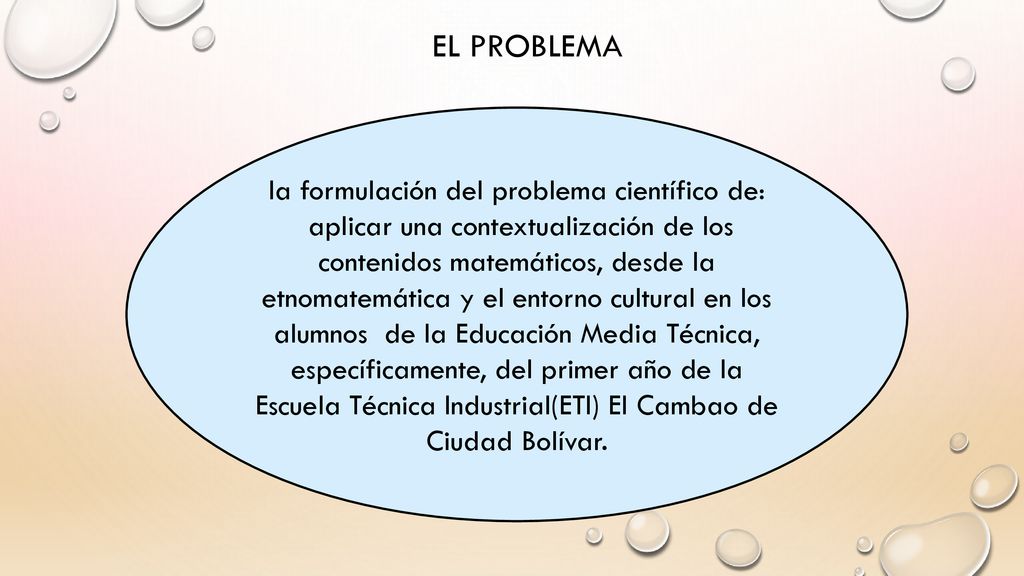 EL PROBLEMA

la formulación del problema científico de: aplicar una contextualización de los contenidos matemáticos, desde la etnomatemática y el entorno cultural en los alumnos de la Educación Media Técnica, específicamente, del primer año de la Escuela Técnica Industrial(ETI) El Cambao de Ciudad Bolívar.